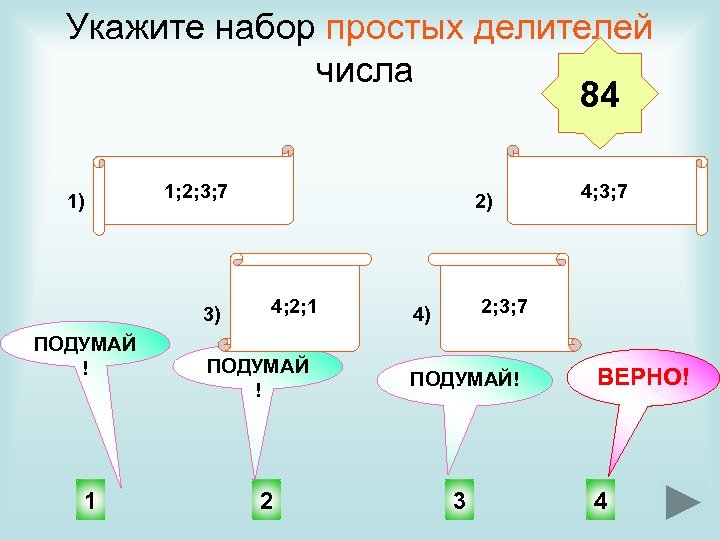 Укажите набор простых делителей числа

84

1) 1;2;3;7

2) 4;3;7

3) 4;2;1

4) 2;3;7

ПОДУМАЙ!

ПОДУМАЙ!

ПОДУМАЙ!

ВЕРНО!

1

2

3

4